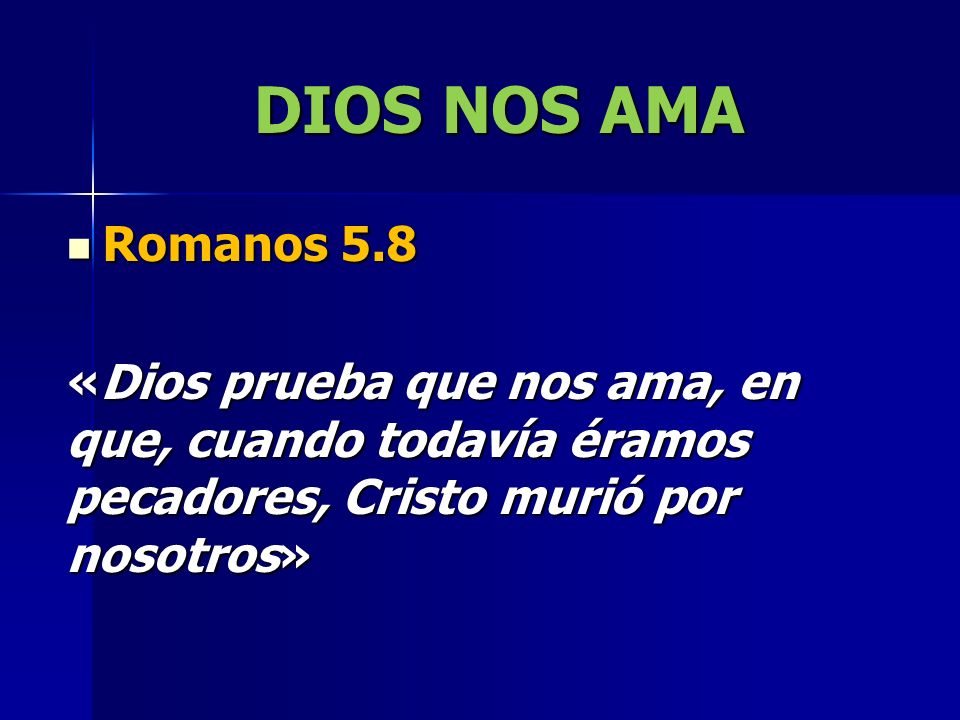 DIOS NOS AMA

Romanos 5.8

«Dios prueba que nos ama, en que, cuando todavía éramos pecadores, Cristo murió por nosotros»